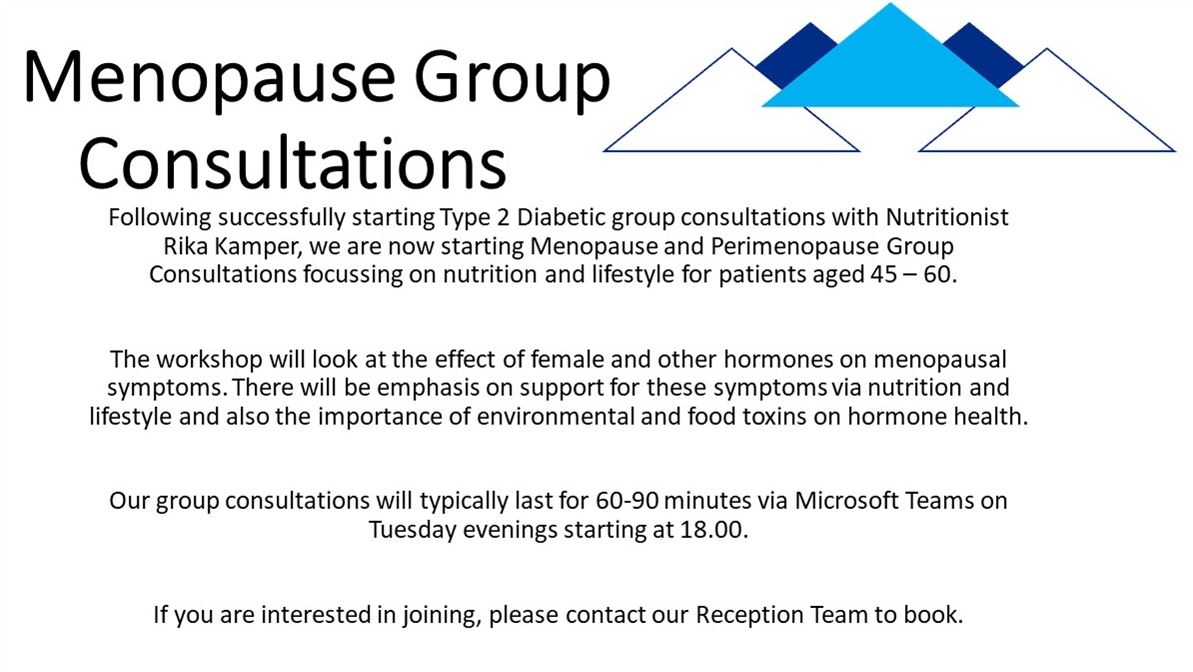 Menopause Group Consultations

Following successfully starting Type 2 Diabetic group consultations with Nutritionist Rika Kamper, we are now starting Menopause and Perimenopause Group Consultations focussing on nutrition and lifestyle for patients aged 45 – 60.

The workshop will look at the effect of female and other hormones on menopausal symptoms. There will be emphasis on support for these symptoms via nutrition and lifestyle and also the importance of environmental and food toxins on hormone health.

Our group consultations will typically last for 60-90 minutes via Microsoft Teams on Tuesday evenings starting at 18.00.

If you are interested in joining, please contact our Reception Team to book.